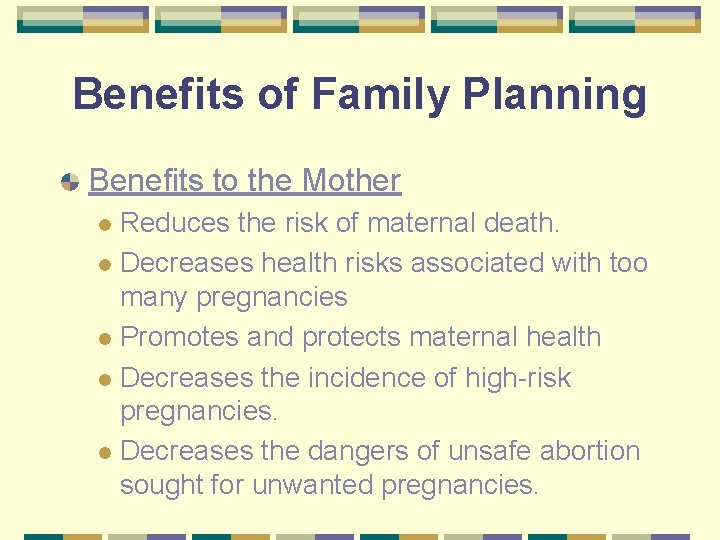 Benefits of Family Planning

Benefits to the Mother

- Reduces the risk of maternal death.
- Decreases health risks associated with too many pregnancies
- Promotes and protects maternal health
- Decreases the incidence of high-risk pregnancies.
- Decreases the dangers of unsafe abortion sought for unwanted pregnancies.